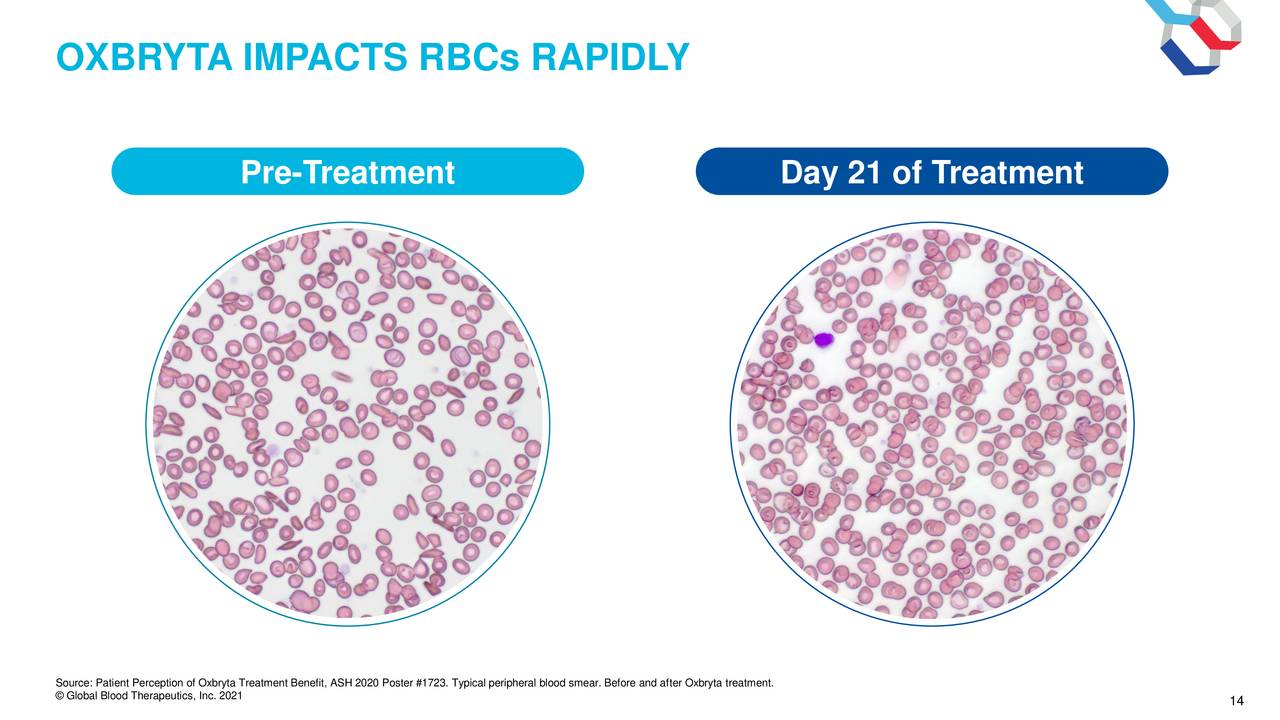 OXBRYTA IMPACTS RBCs RAPIDLY

Pre-Treatment

Day 21 of Treatment

Source: Patient Perception of Oxbryta Treatment Benefit, ASH 2020 Poster #1723. Typical peripheral blood smear. Before and after Oxbryta treatment.
© Global Blood Therapeutics, Inc. 2021

14